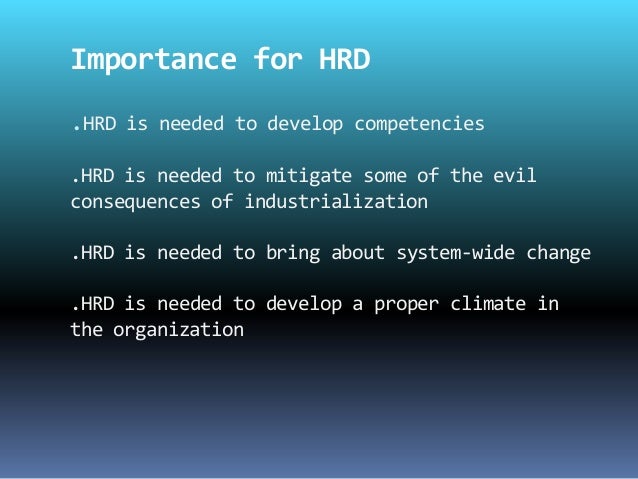 Importance for HRD

.HRD is needed to develop competencies

.HRD is needed to mitigate some of the evil consequences of industrialization

.HRD is needed to bring about system-wide change

.HRD is needed to develop a proper climate in the organization